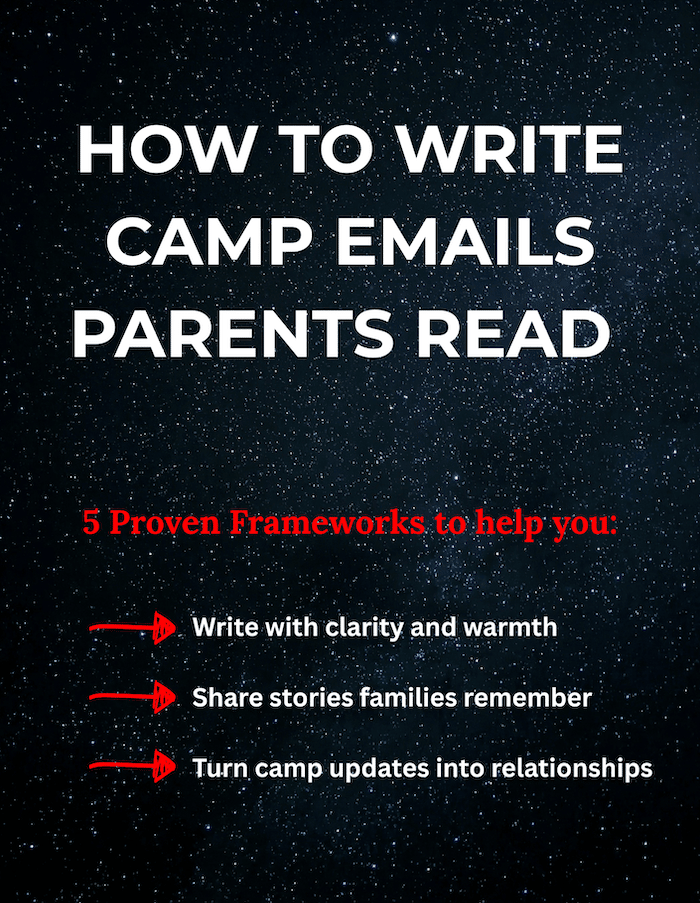 HOW TO WRITE CAMP EMAILS PARENTS READ

5 Proven Frameworks to help you:

Write with clarity and warmth

Share stories families remember

Turn camp updates into relationships